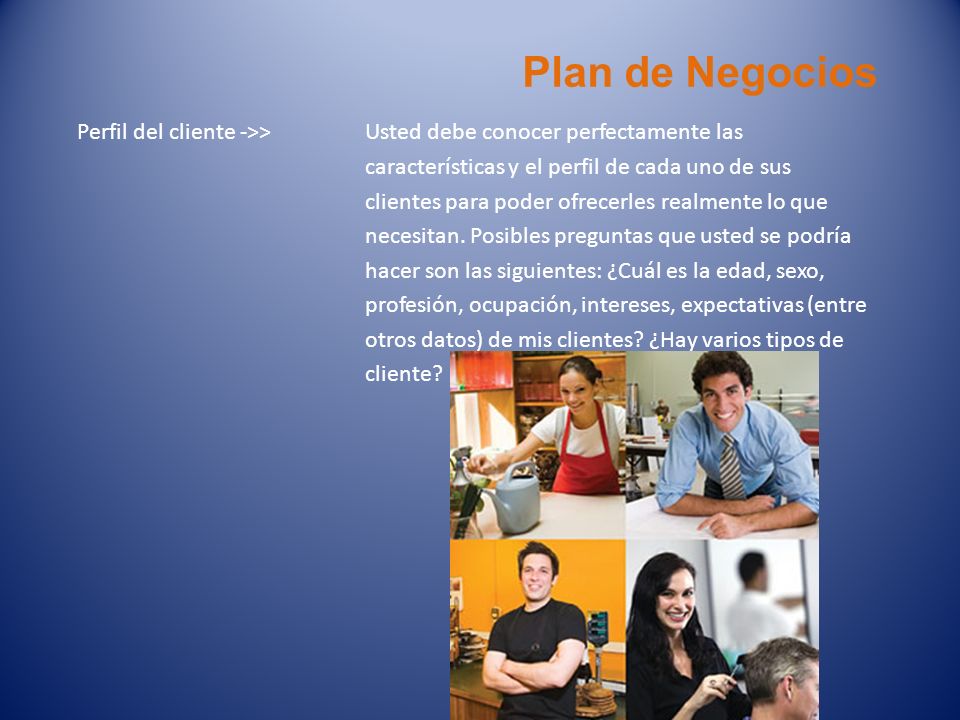 Plan de Negocios

Perfil del cliente ->>

Usted debe conocer perfectamente las características y el perfil de cada uno de sus clientes para poder ofrecerles realmente lo que necesitan. Posibles preguntas que usted se podría hacer son las siguientes: ¿Cuál es la edad, sexo, profesión, ocupación, intereses, expectativas (entre otros datos) de mis clientes? ¿Hay varios tipos de cliente?